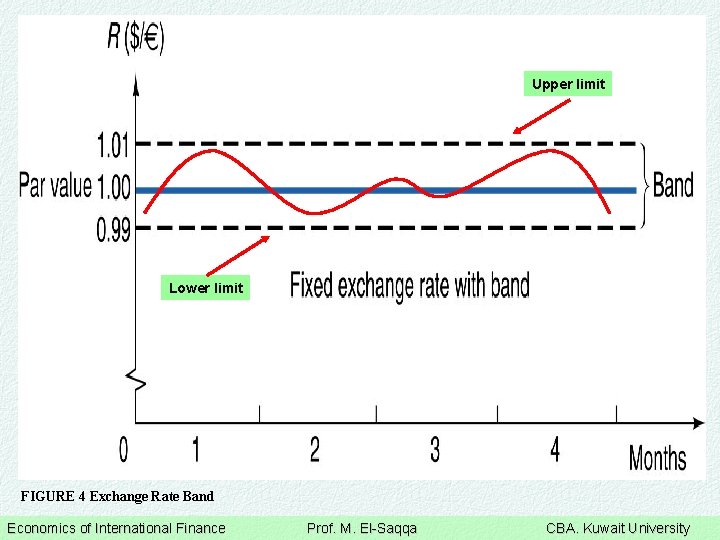 $R$ (\$/€)

Upper limit

1.01

Par value 1.00

0.99

Band

Lower limit

Fixed exchange rate with band

0 1 2 3 4 Months

FIGURE 4 Exchange Rate Band

Economics of International Finance Prof. M. El-Saqqa CBA. Kuwait University